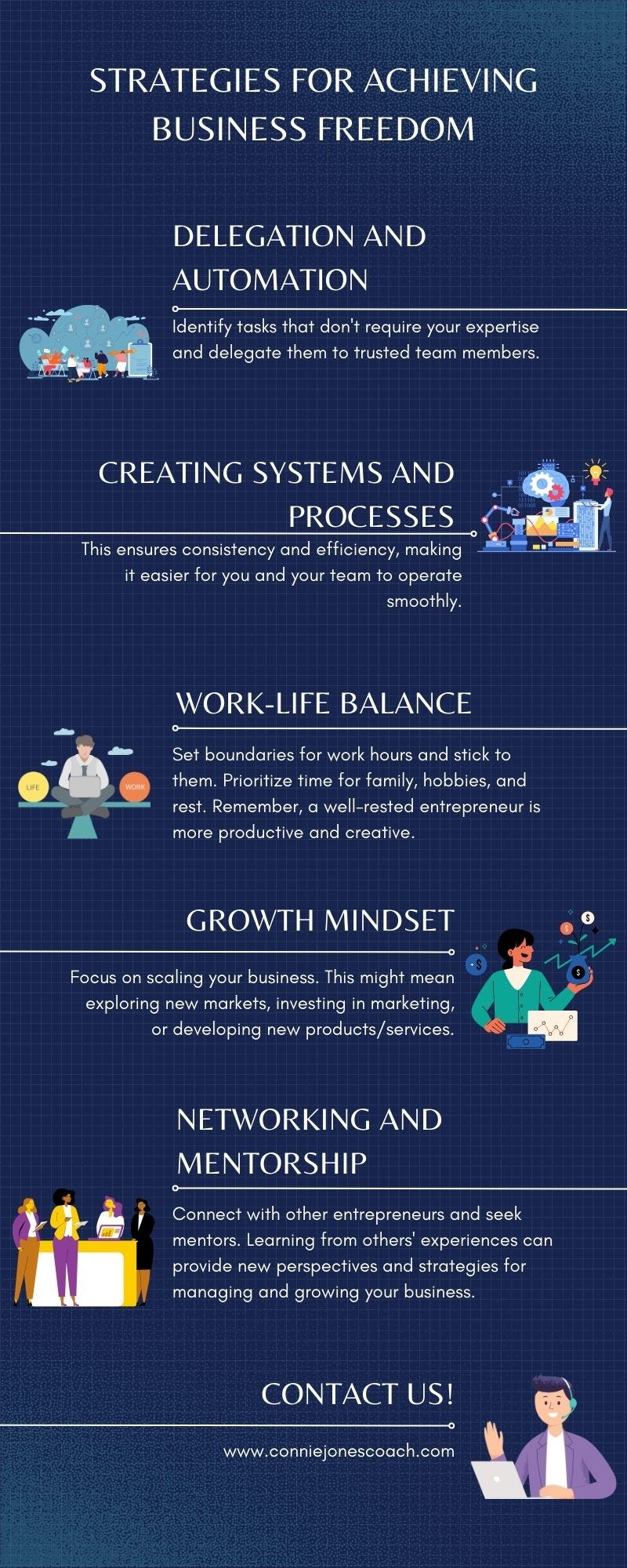 STRATEGIES FOR ACHIEVING BUSINESS FREEDOM

DELEGATION AND AUTOMATION

Identify tasks that don't require your expertise and delegate them to trusted team members.

CREATING SYSTEMS AND PROCESSES

This ensures consistency and efficiency, making it easier for you and your team to operate smoothly.

WORK-LIFE BALANCE

LIFE WORK

Set boundaries for work hours and stick to them. Prioritize time for family, hobbies, and rest. Remember, a well-rested entrepreneur is more productive and creative.

GROWTH MINDSET

Focus on scaling your business. This might mean exploring new markets, investing in marketing, or developing new products/services.

NETWORKING AND MENTORSHIP

Connect with other entrepreneurs and seek mentors. Learning from others' experiences can provide new perspectives and strategies for managing and growing your business.

CONTACT US!

www.conniejonescoach.com